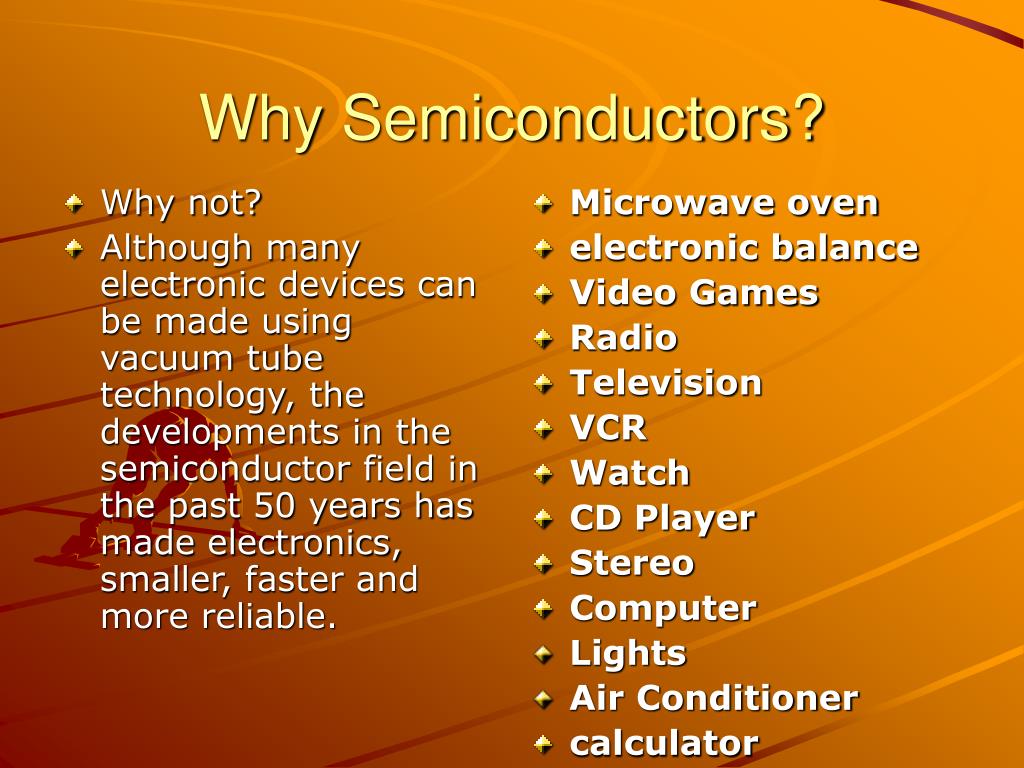 Why Semiconductors?

Why not?
Although many electronic devices can be made using vacuum tube technology, the developments in the semiconductor field in the past 50 years has made electronics, smaller, faster and more reliable.

Microwave oven
electronic balance
Video Games
Radio
Television
VCR
Watch
CD Player
Stereo
Computer
Lights
Air Conditioner
calculator